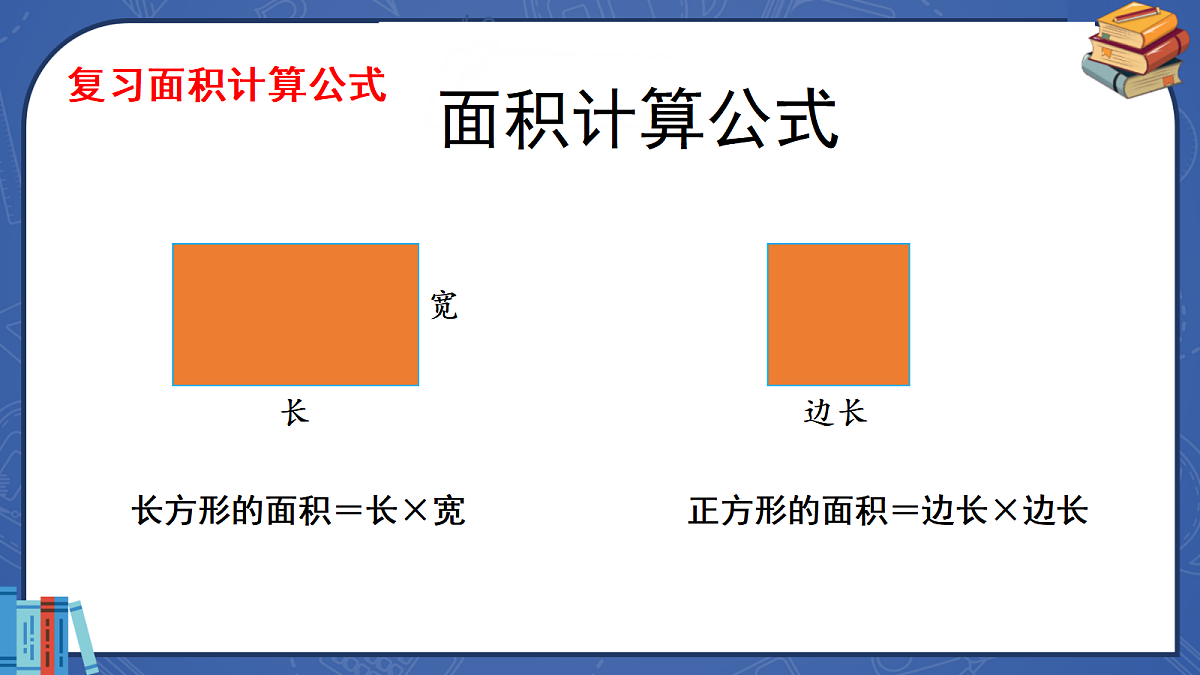 复习面积计算公式

面积计算公式

宽

长

边长

长方形的面积＝长×宽

正方形的面积＝边长×边长